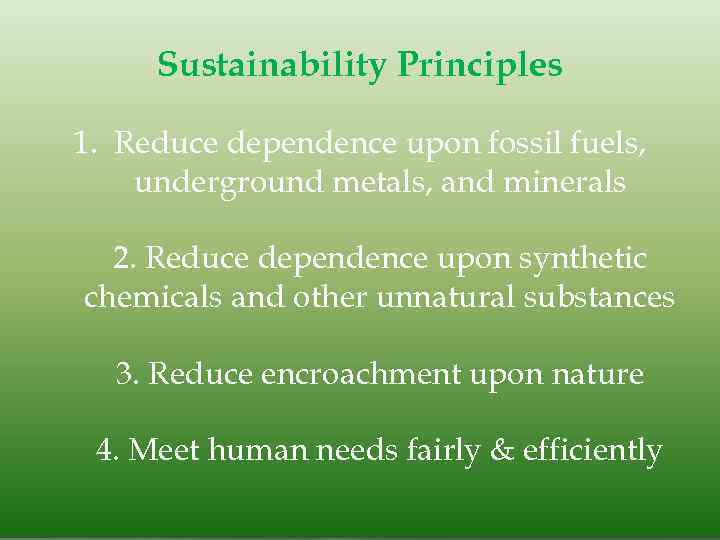 Sustainability Principles

1. Reduce dependence upon fossil fuels, underground metals, and minerals

2. Reduce dependence upon synthetic chemicals and other unnatural substances

3. Reduce encroachment upon nature

4. Meet human needs fairly & efficiently